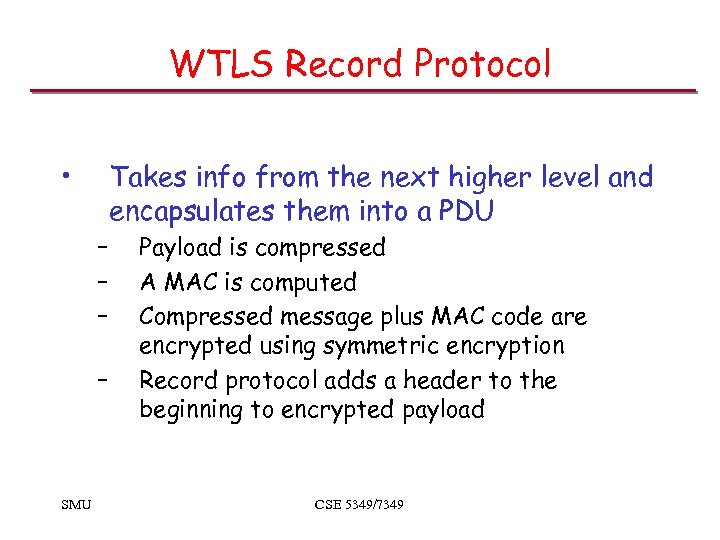 WTLS Record Protocol

• Takes info from the next higher level and encapsulates them into a PDU
– Payload is compressed
– A MAC is computed
– Compressed message plus MAC code are encrypted using symmetric encryption
– Record protocol adds a header to the beginning to encrypted payload

SMU

CSE 5349/7349